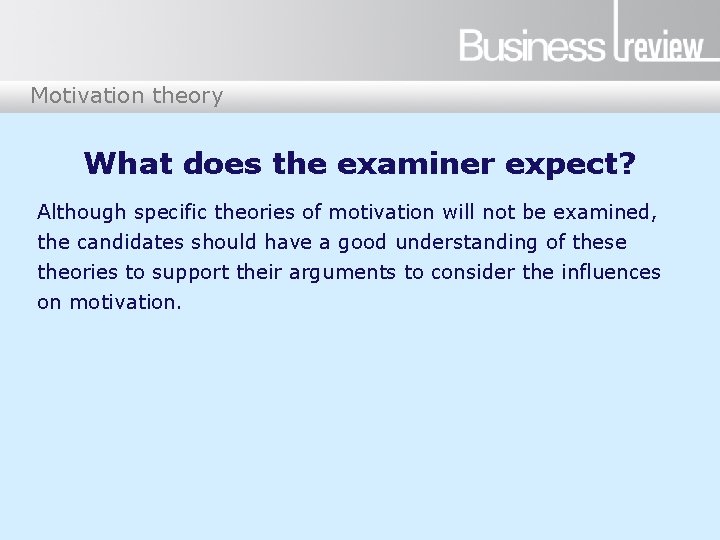 Business review

Motivation theory

What does the examiner expect?

Although specific theories of motivation will not be examined, the candidates should have a good understanding of these theories to support their arguments to consider the influences on motivation.